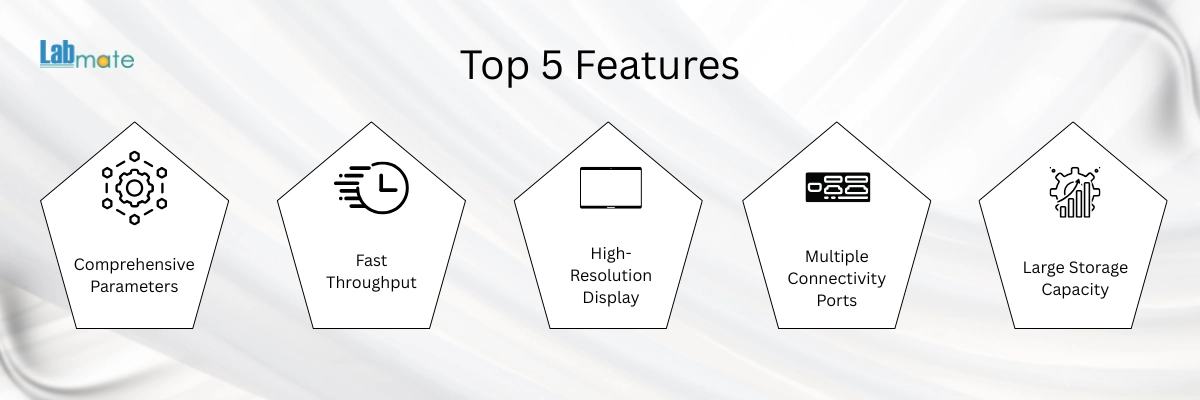 Labmate

Top 5 Features

Comprehensive Parameters

Fast Throughput

High-Resolution Display

Multiple Connectivity Ports

Large Storage Capacity